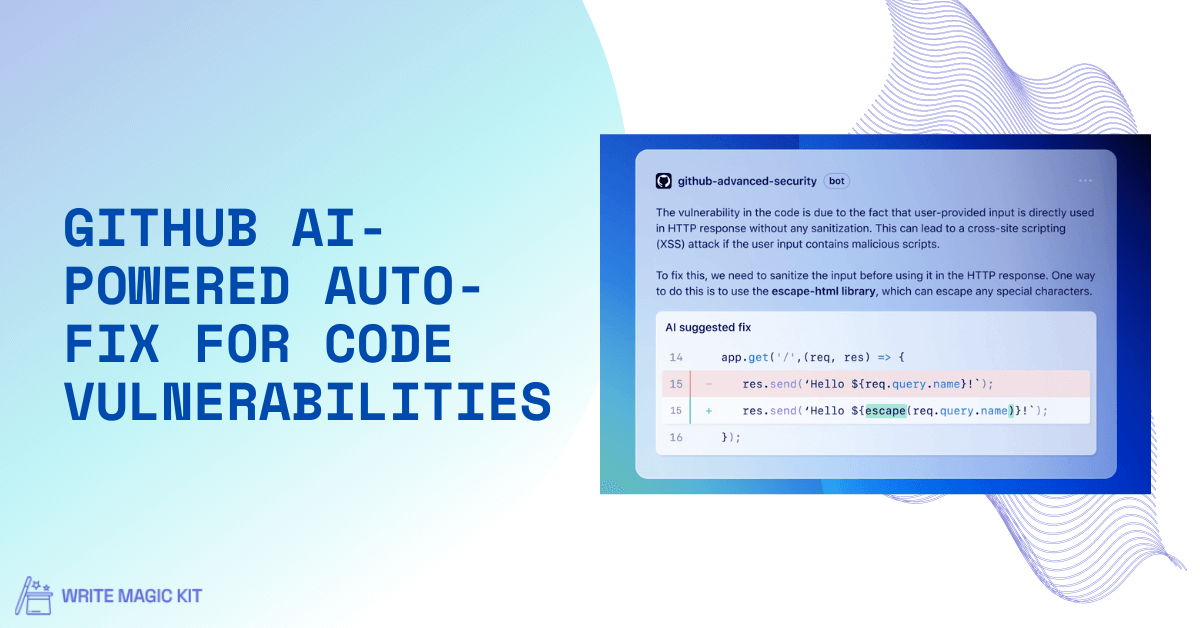 GITHUB AI-POWERED AUTO-FIX FOR CODE VULNERABILITIES

github-advanced-security bot

The vulnerability in the code is due to the fact that user-provided input is directly used in HTTP response without any sanitization. This can lead to a cross-site scripting (XSS) attack if the user input contains malicious scripts.

To fix this, we need to sanitize the input before using it in the HTTP response. One way to do this is to use the escape-html library, which can escape any special characters.

AI suggested fix

14 app.get('/',(req, res) => {
15 - res.send('Hello ${req.query.name}!`);
15 + res.send('Hello ${escape(req.query.name)}!`);
16 });

WRITE MAGIC KIT